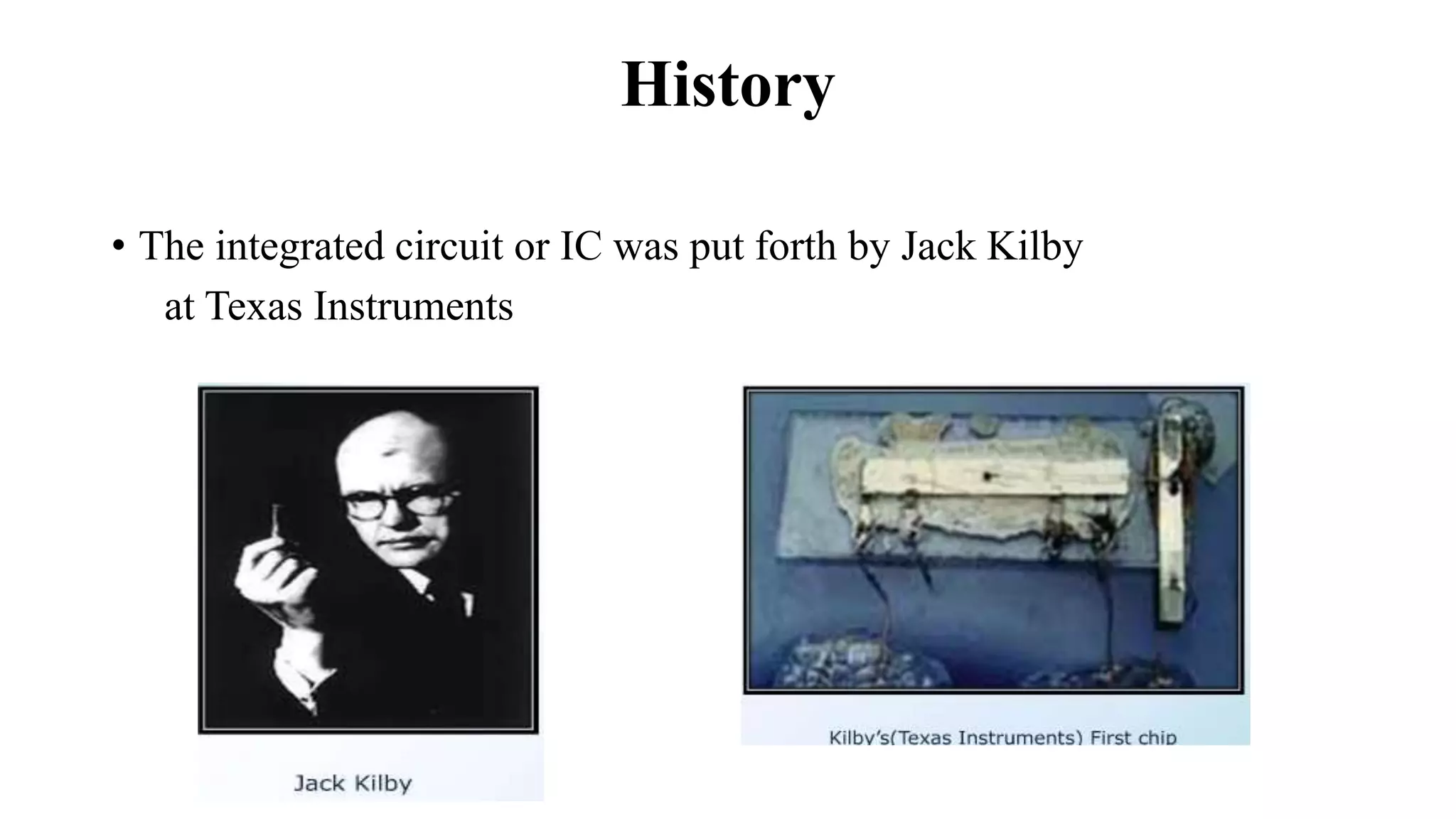 History

• The integrated circuit or IC was put forth by Jack Kilby at Texas Instruments

Jack Kilby

Kilby's(Texas Instruments) First chip